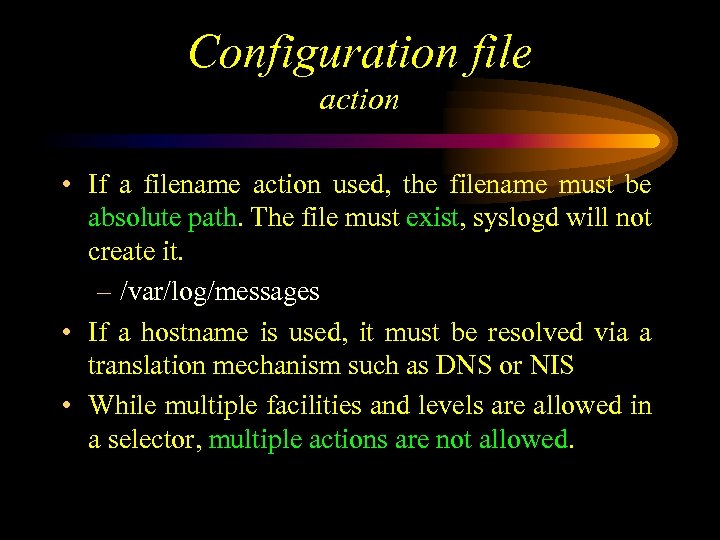 Configuration file
action

• If a filename action used, the filename must be absolute path. The file must exist, syslogd will not create it.
– /var/log/messages

• If a hostname is used, it must be resolved via a translation mechanism such as DNS or NIS

• While multiple facilities and levels are allowed in a selector, multiple actions are not allowed.